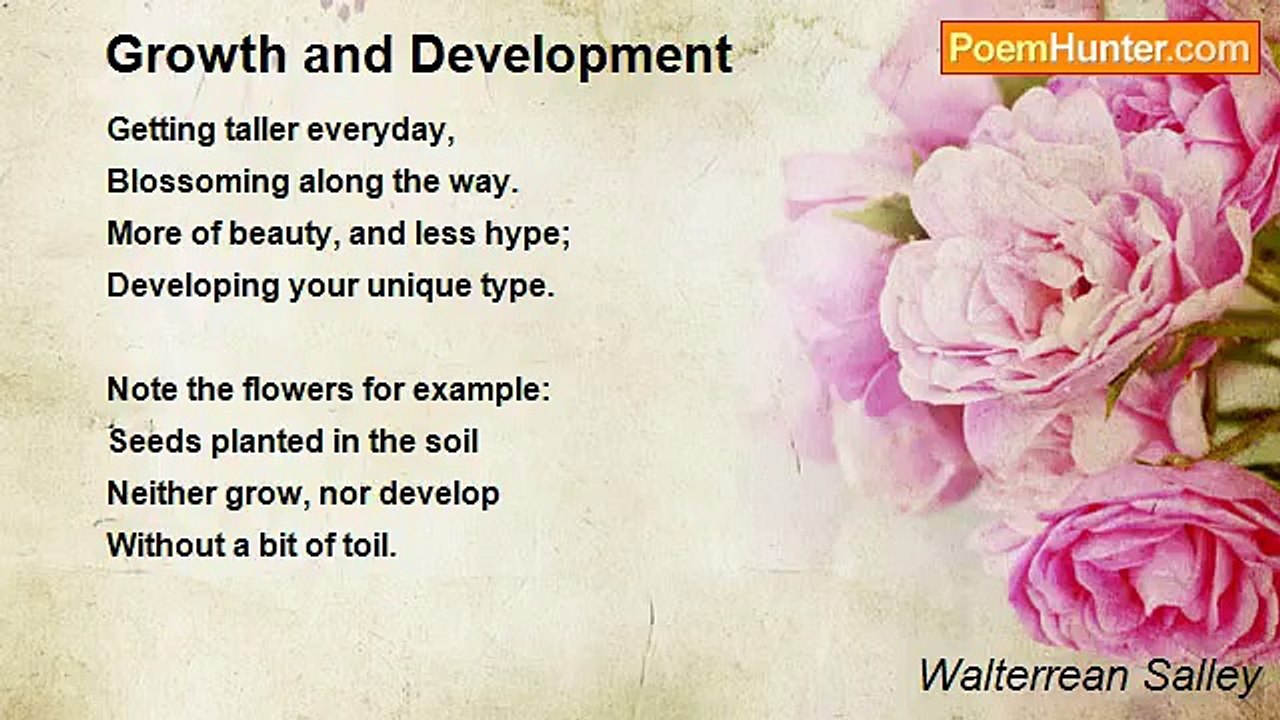 Growth and Development

PoemHunter.com

Getting taller everyday,
Blossoming along the way.
More of beauty, and less hype;
Developing your unique type.

Note the flowers for example:
Seeds planted in the soil
Neither grow, nor develop
Without a bit of toil.

Walterrean Salley